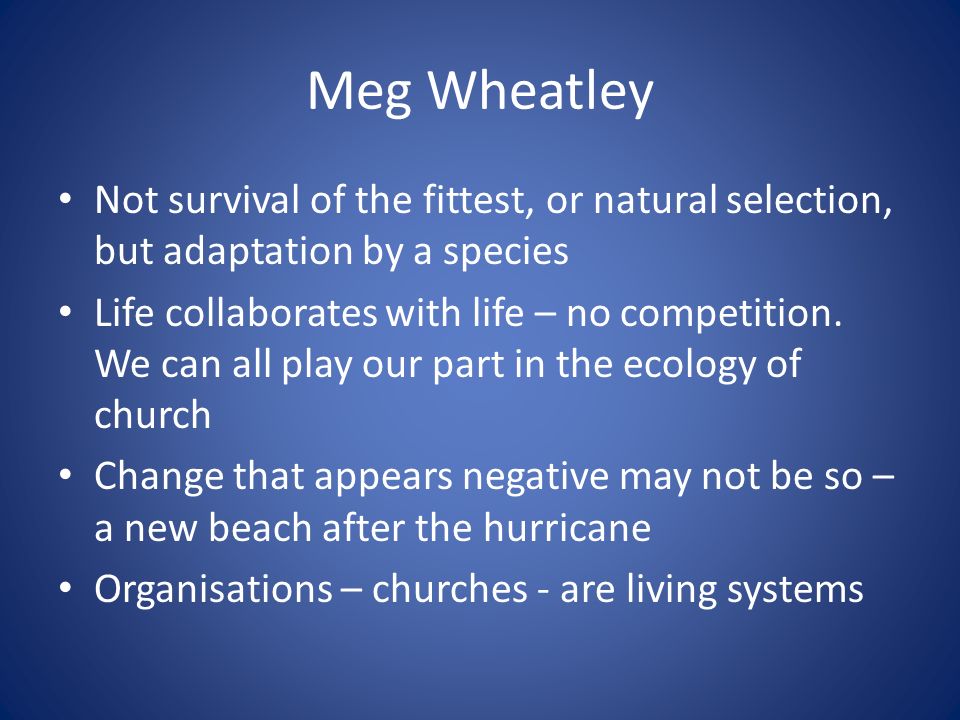 Meg Wheatley

• Not survival of the fittest, or natural selection, but adaptation by a species
• Life collaborates with life – no competition. We can all play our part in the ecology of church
• Change that appears negative may not be so – a new beach after the hurricane
• Organisations – churches - are living systems